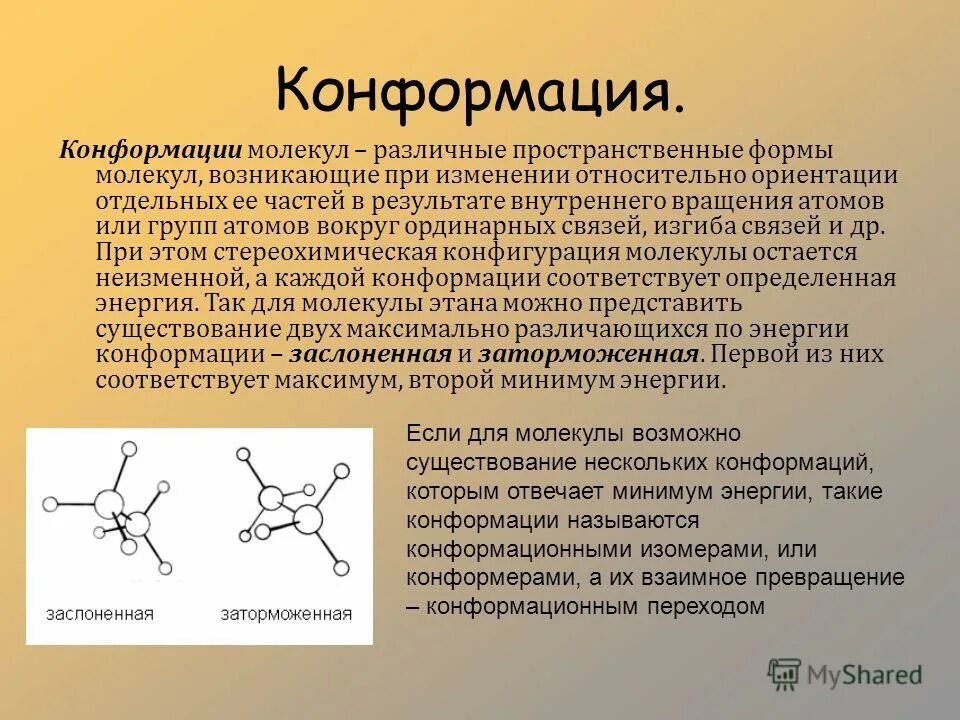 Конформация.

Конформации молекул – различные пространственные формы молекул, возникающие при изменении относительно ориентации отдельных ее частей в результате внутреннего вращения атомов или групп атомов вокруг ординарных связей, изгиба связей и др. При этом стереохимическая конфигурация молекулы остается неизменной, а каждой конформации соответствует определенная энергия. Так для молекулы этана можно представить существование двух максимально различающихся по энергии конформации – заслоненная и заторможенная. Первой из них соответствует максимум, второй минимум энергии.

заслоненная

заторможенная

Если для молекулы возможно существование нескольких конформаций, которым отвечает минимум энергии, такие конформации называются конформационными изомерами, или конформерами, а их взаимное превращение – конформационным переходом

MyShared